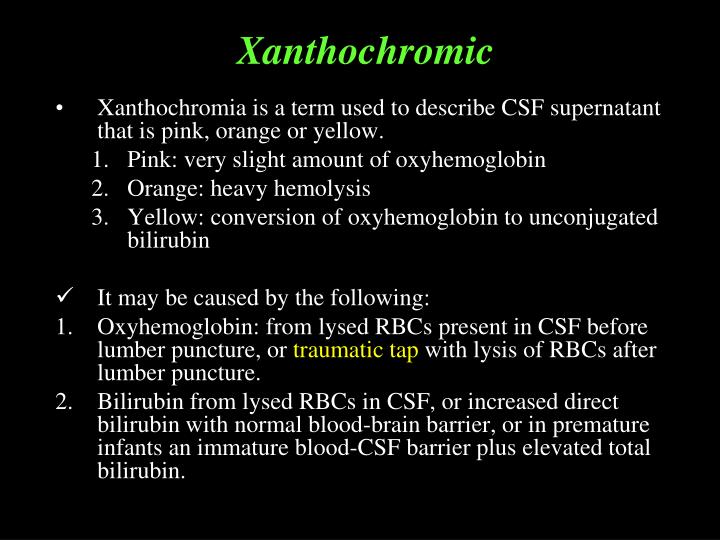 Xanthochromic

• Xanthochromia is a term used to describe CSF supernatant that is pink, orange or yellow.

1. Pink: very slight amount of oxyhemoglobin
2. Orange: heavy hemolysis
3. Yellow: conversion of oxyhemoglobin to unconjugated bilirubin

✓ It may be caused by the following:

1. Oxyhemoglobin: from lysed RBCs present in CSF before lumber puncture, or traumatic tap with lysis of RBCs after lumber puncture.
2. Bilirubin from lysed RBCs in CSF, or increased direct bilirubin with normal blood-brain barrier, or in premature infants an immature blood-CSF barrier plus elevated total bilirubin.